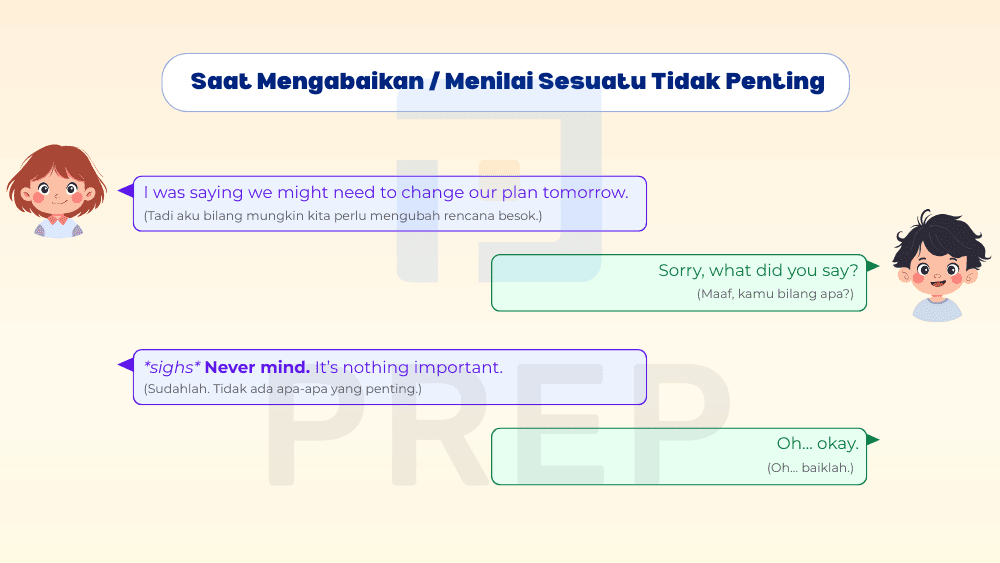 Saat Mengabaikan / Menilai Sesuatu Tidak Penting

I was saying we might need to change our plan tomorrow.
(Tadi aku bilang mungkin kita perlu mengubah rencana besok.)

Sorry, what did you say?
(Maaf, kamu bilang apa?)

*sighs* Never mind. It's nothing important.
(Sudahlah. Tidak ada apa-apa yang penting.)

Oh... okay.
(Oh... baiklah.)

PREP